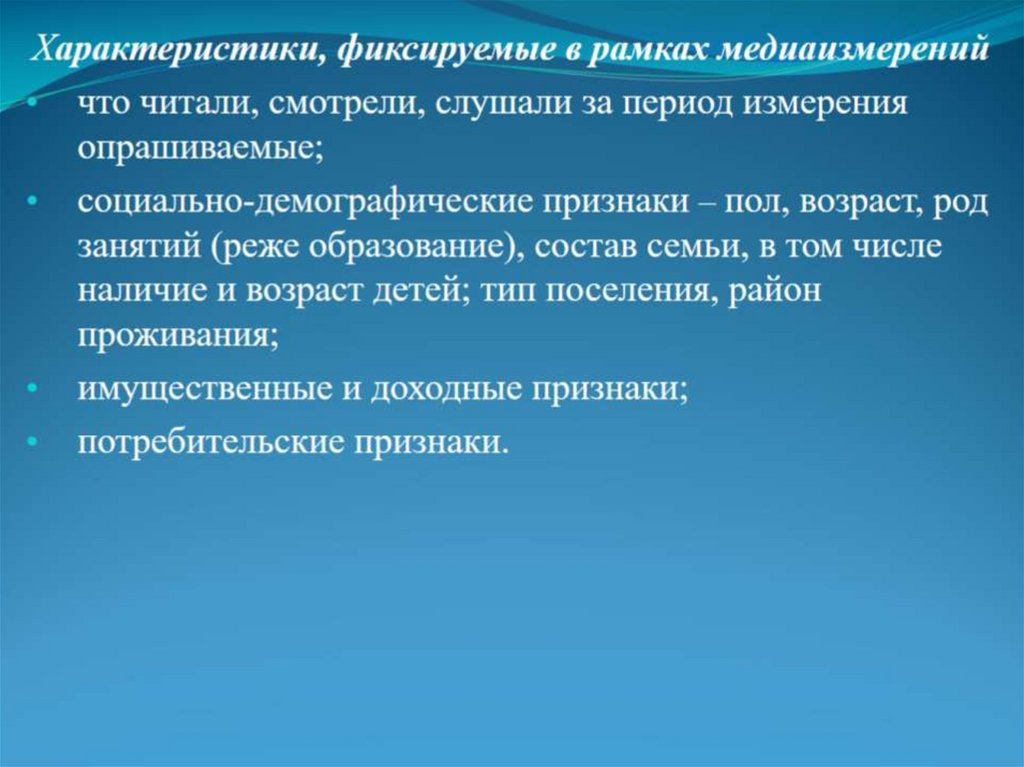 Характеристики, фиксируемые в рамках медиаизмерений

• что читали, смотрели, слушали за период измерения опрашиваемые;
• социально-демографические признаки – пол, возраст, род занятий (реже образование), состав семьи, в том числе наличие и возраст детей; тип поселения, район проживания;
• имущественные и доходные признаки;
• потребительские признаки.